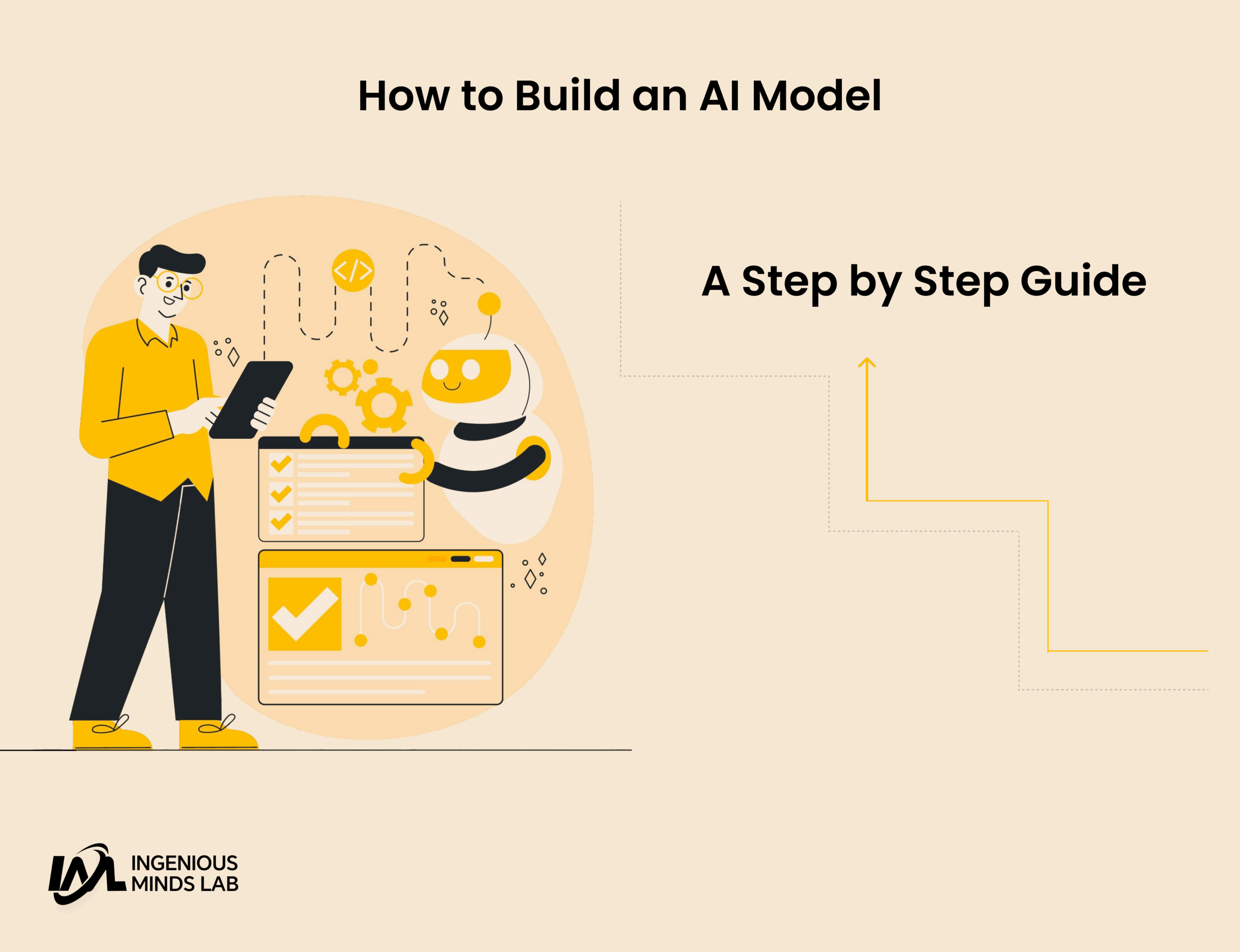 How to Build an AI Model

</>

A Step by Step Guide

IML INGENIOUS MINDS LAB